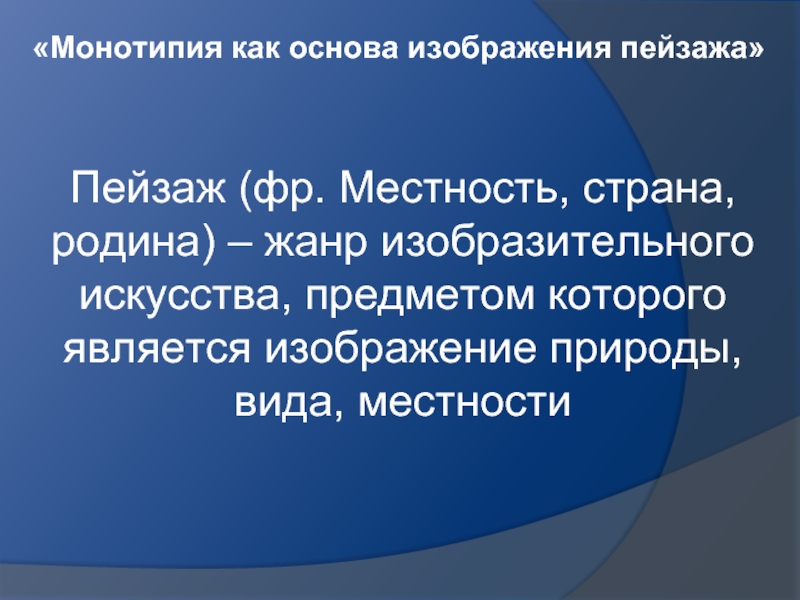 «Монотипия как основа изображения пейзажа»

Пейзаж (фр. Местность, страна, родина) – жанр изобразительного искусства, предметом которого является изображение природы, вида, местности